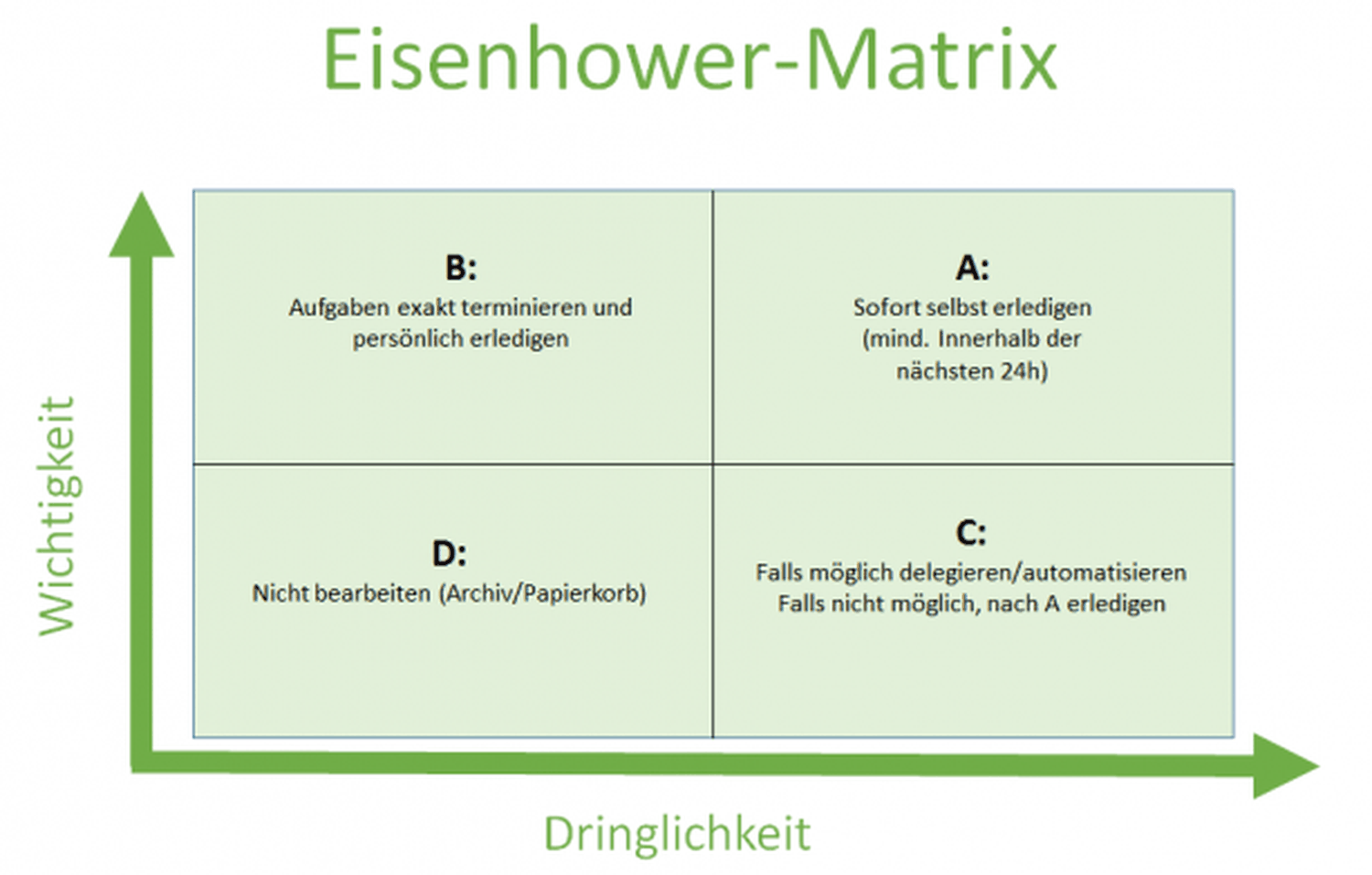 Eisenhower-Matrix

Wichtigkeit

B:
Aufgaben exakt terminieren und persönlich erledigen

A:
Sofort selbst erledigen (mind. Innerhalb der nächsten 24h)

D:
Nicht bearbeiten (Archiv/Papierkorb)

C:
Falls möglich delegieren/automatisieren
Falls nicht möglich, nach A erledigen

Dringlichkeit